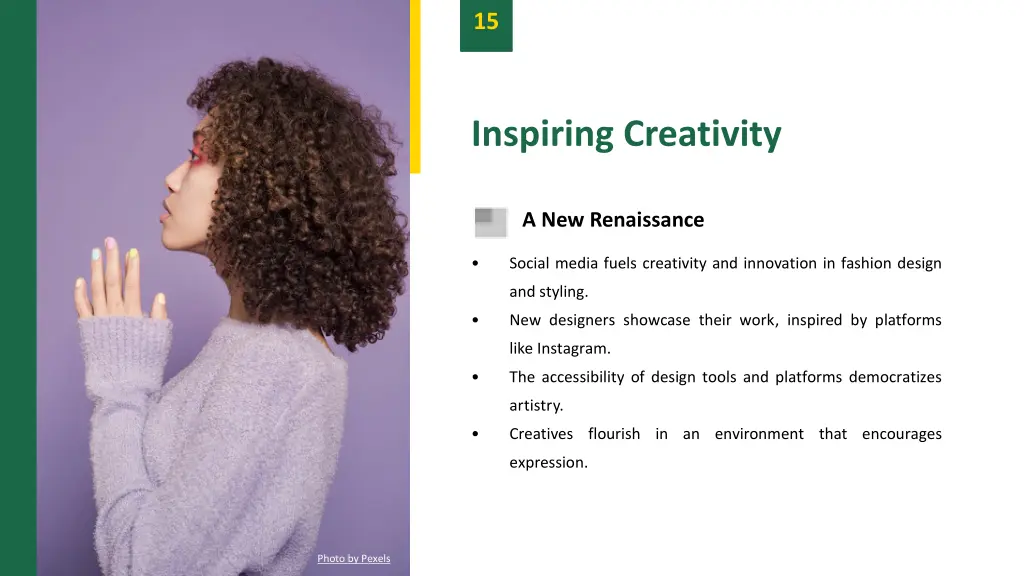 15

Inspiring Creativity

A New Renaissance

• Social media fuels creativity and innovation in fashion design and styling.
• New designers showcase their work, inspired by platforms like Instagram.
• The accessibility of design tools and platforms democratizes artistry.
• Creatives flourish in an environment that encourages expression.

Photo by Pexels